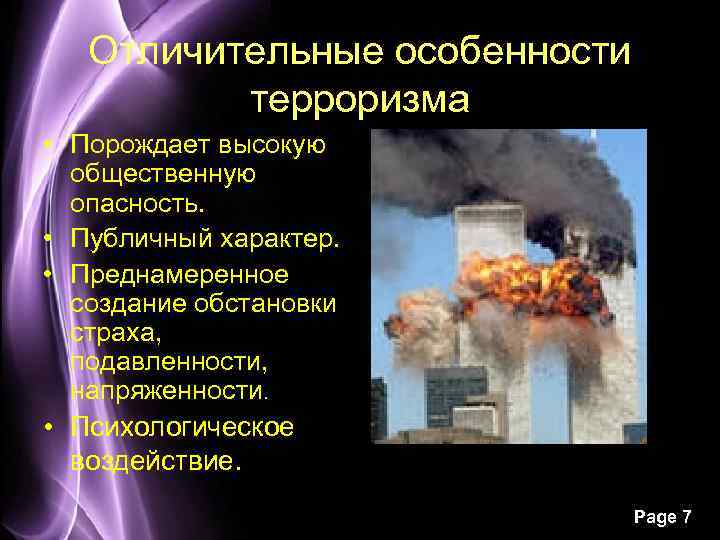 Отличительные особенности терроризма

• Порождает высокую общественную опасность.
• Публичный характер.
• Преднамеренное создание обстановки страха, подавленности, напряженности.
• Психологическое воздействие.

Page 7